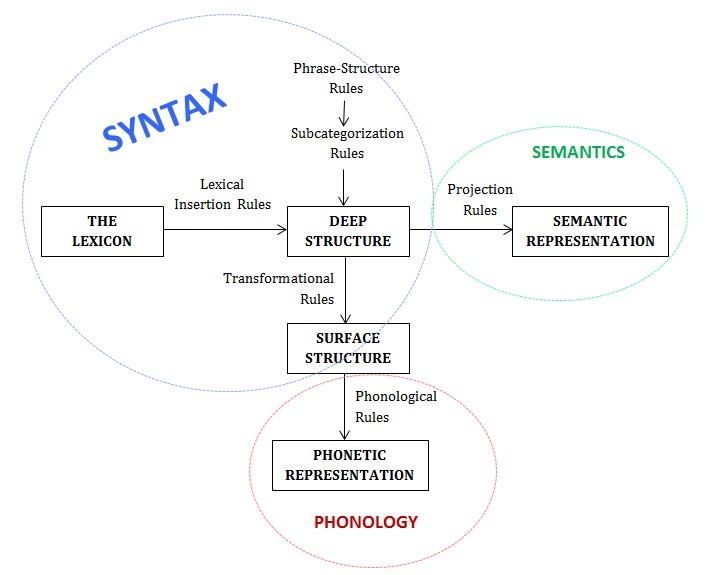 SYNTAX

Phrase-Structure Rules

Subcategorization Rules

SEMANTICS

Lexical Insertion Rules

Projection Rules

THE LEXICON

DEEP STRUCTURE

SEMANTIC REPRESENTATION

Transformational Rules

SURFACE STRUCTURE

Phonological Rules

PHONETIC REPRESENTATION

PHONOLOGY